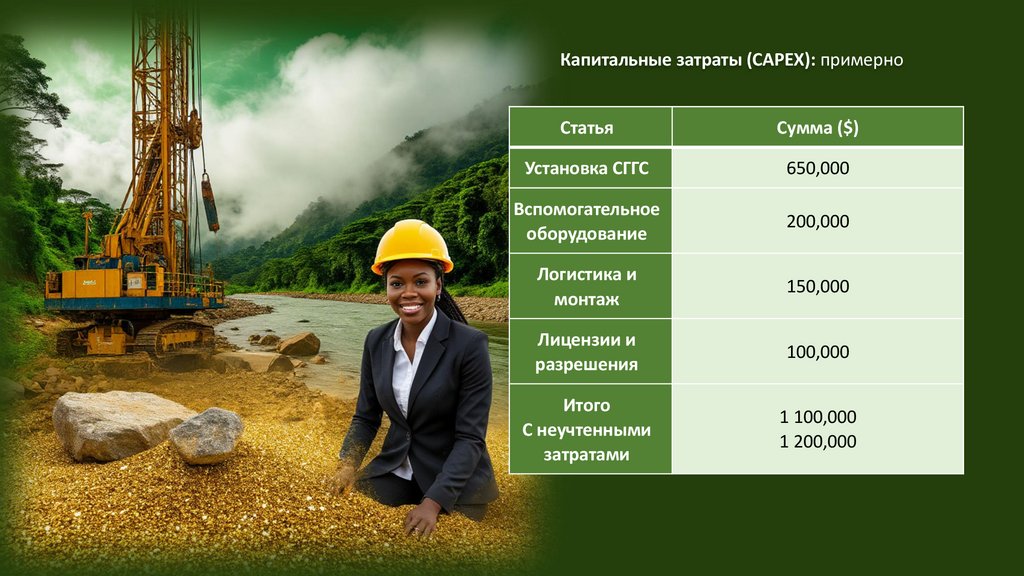 Капитальные затраты (CAPEX): примерно

| Статья | Сумма ($) |
|---|---|
| Установка СГГС | 650,000 |
| Вспомогательное оборудование | 200,000 |
| Логистика и монтаж | 150,000 |
| Лицензии и разрешения | 100,000 |
| Итого С неучтенными затратами | 1 100,000 1 200,000 |